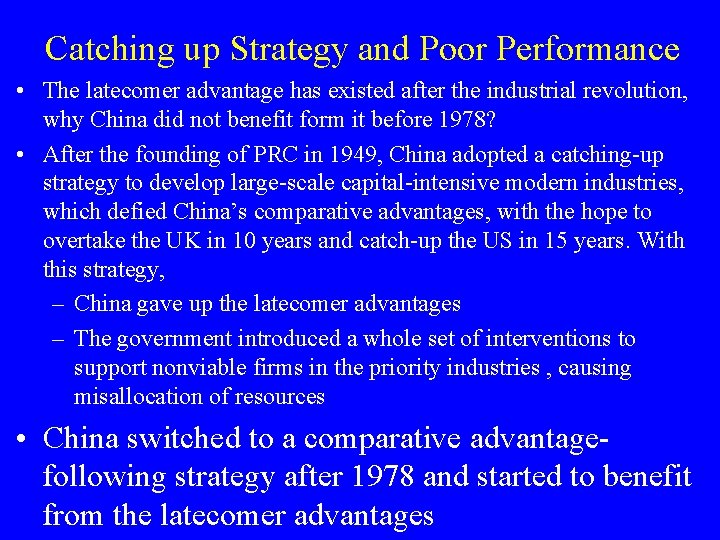 Catching up Strategy and Poor Performance

• The latecomer advantage has existed after the industrial revolution, why China did not benefit form it before 1978?

• After the founding of PRC in 1949, China adopted a catching-up strategy to develop large-scale capital-intensive modern industries, which defied China's comparative advantages, with the hope to overtake the UK in 10 years and catch-up the US in 15 years. With this strategy,
– China gave up the latecomer advantages
– The government introduced a whole set of interventions to support nonviable firms in the priority industries , causing misallocation of resources

• China switched to a comparative advantage-following strategy after 1978 and started to benefit from the latecomer advantages